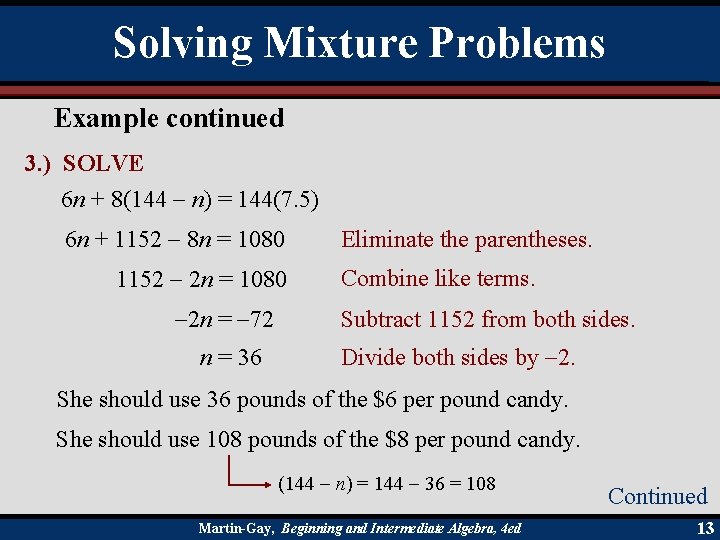 Solving Mixture Problems

Example continued

3.) SOLVE

$6n + 8(144 - n) = 144(7.5)$

$6n + 1152 - 8n = 1080$ Eliminate the parentheses.

$1152 - 2n = 1080$ Combine like terms.

$-2n = -72$ Subtract 1152 from both sides.

$n = 36$ Divide both sides by –2.

She should use 36 pounds of the \$6 per pound candy.

She should use 108 pounds of the \$8 per pound candy.

$(144 - n) = 144 - 36 = 108$

Continued

Martin-Gay, Beginning and Intermediate Algebra, 4ed

13